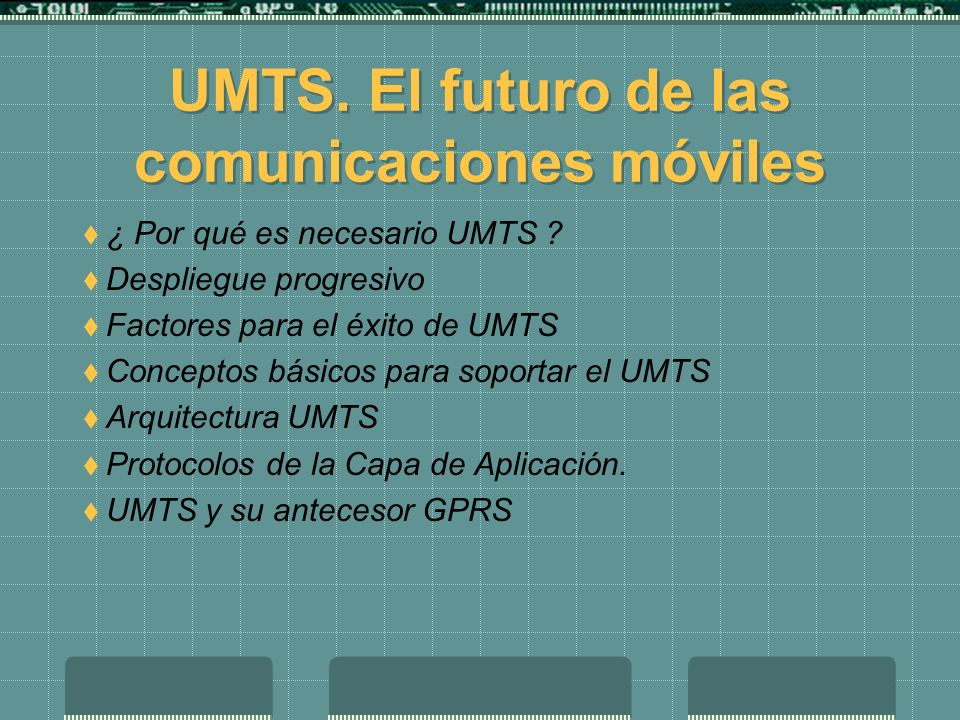 UMTS. El futuro de las comunicaciones móviles

♦ ¿ Por qué es necesario UMTS ?
♦ Despliegue progresivo
♦ Factores para el éxito de UMTS
♦ Conceptos básicos para soportar el UMTS
♦ Arquitectura UMTS
♦ Protocolos de la Capa de Aplicación.
♦ UMTS y su antecesor GPRS